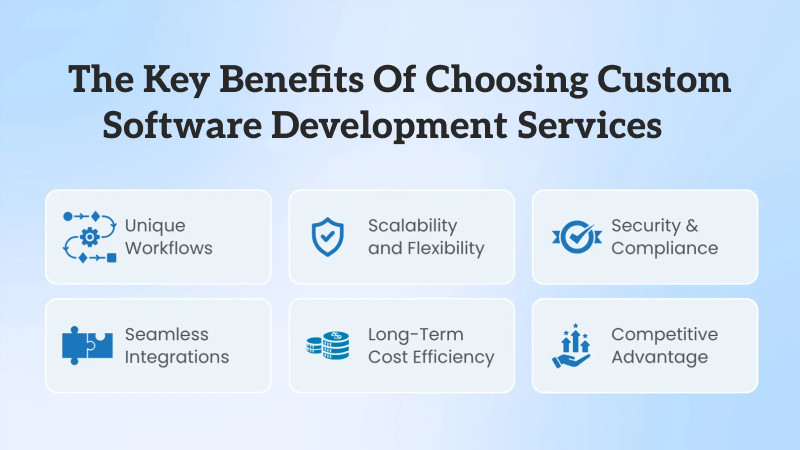 The Key Benefits Of Choosing Custom Software Development Services

Unique Workflows

Scalability and Flexibility

Security & Compliance

Seamless Integrations

Long-Term Cost Efficiency

Competitive Advantage